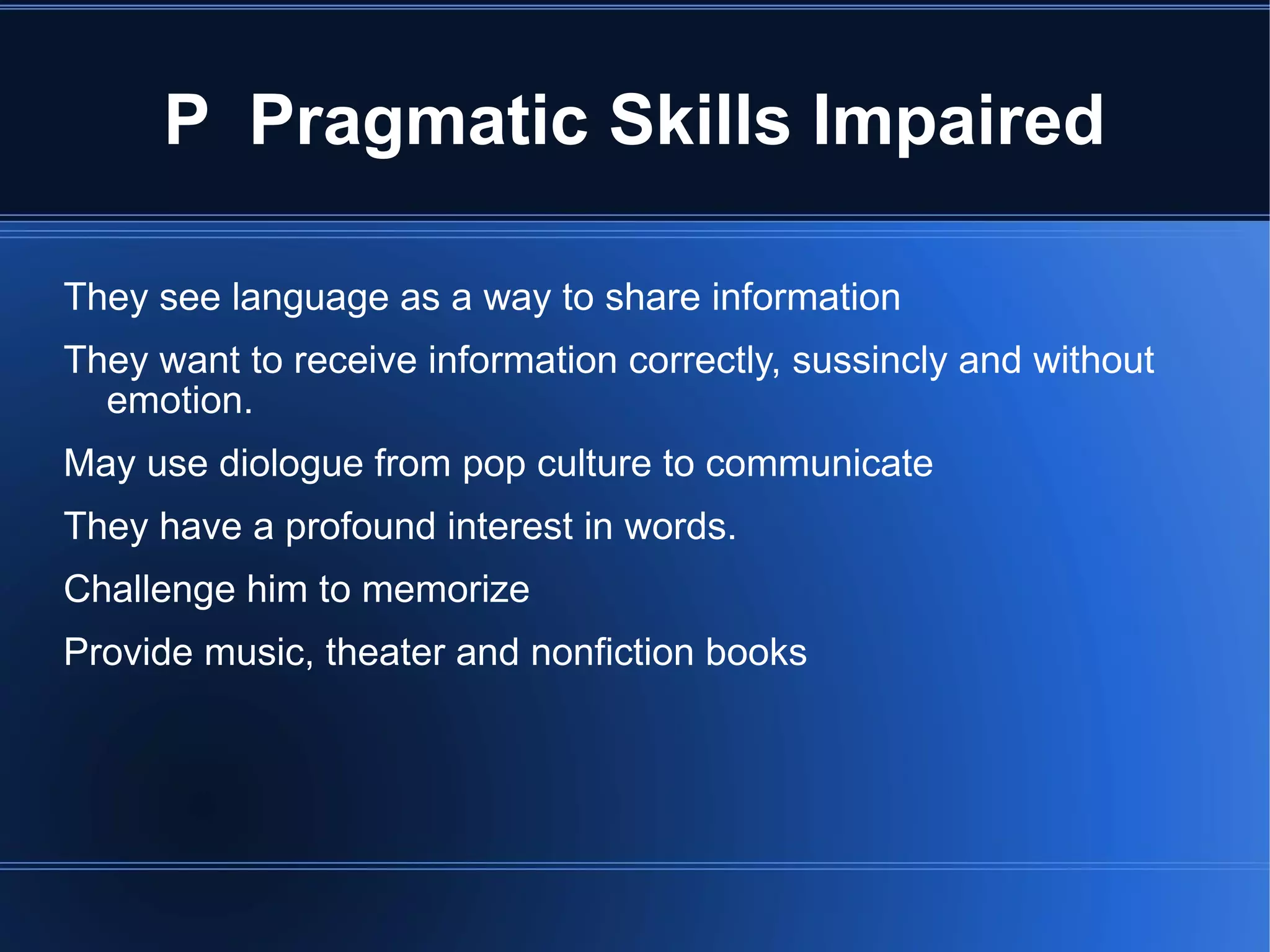 P  Pragmatic Skills Impaired

They see language as a way to share information

They want to receive information correctly, sussincly and without emotion.

May use diologue from pop culture to communicate

They have a profound interest in words.

Challenge him to memorize

Provide music, theater and nonfiction books